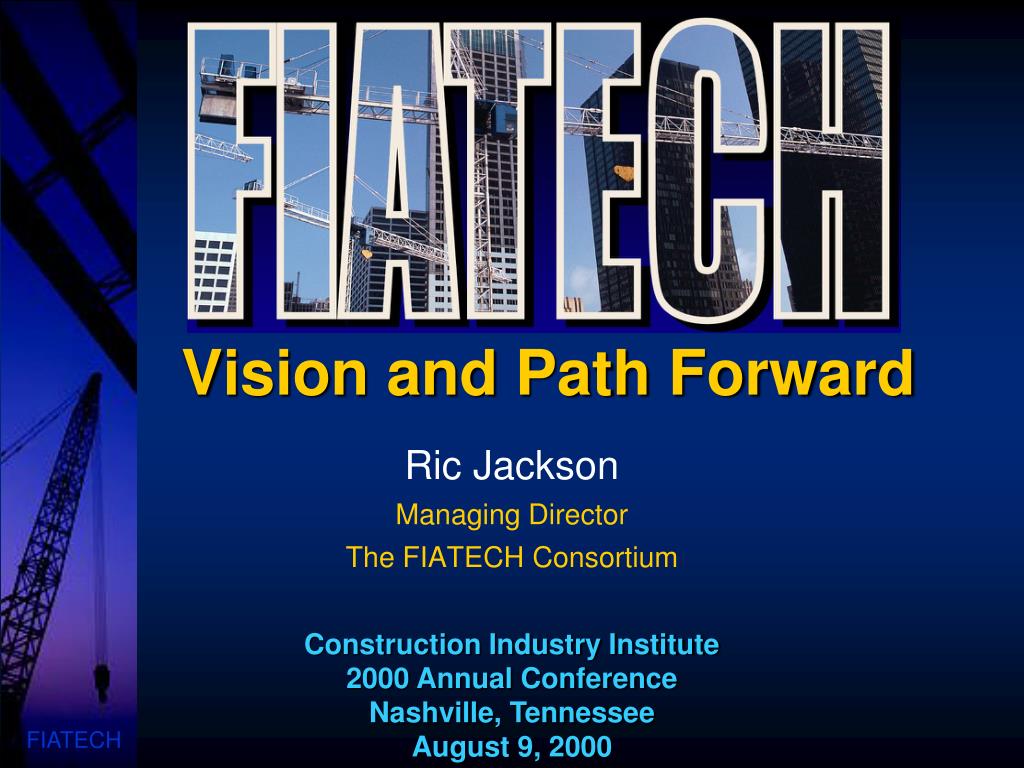 FIATECH

Vision and Path Forward

Ric Jackson

Managing Director

The FIATECH Consortium

Construction Industry Institute
2000 Annual Conference
Nashville, Tennessee
August 9, 2000

FIATECH